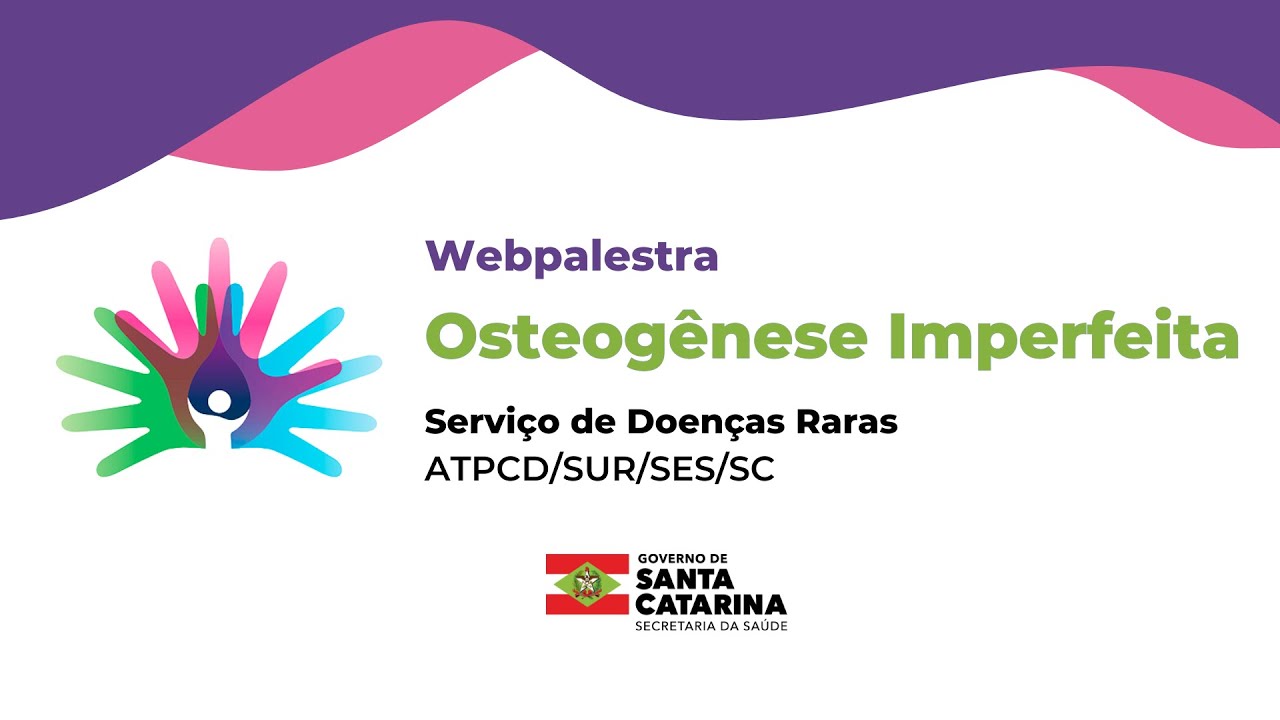 Webpalestra

Osteogênese Imperfeita

Serviço de Doenças Raras
ATPCD/SUR/SES/SC

GOVERNO DE
SANTA
CATARINA
SECRETARIA DA SAÚDE